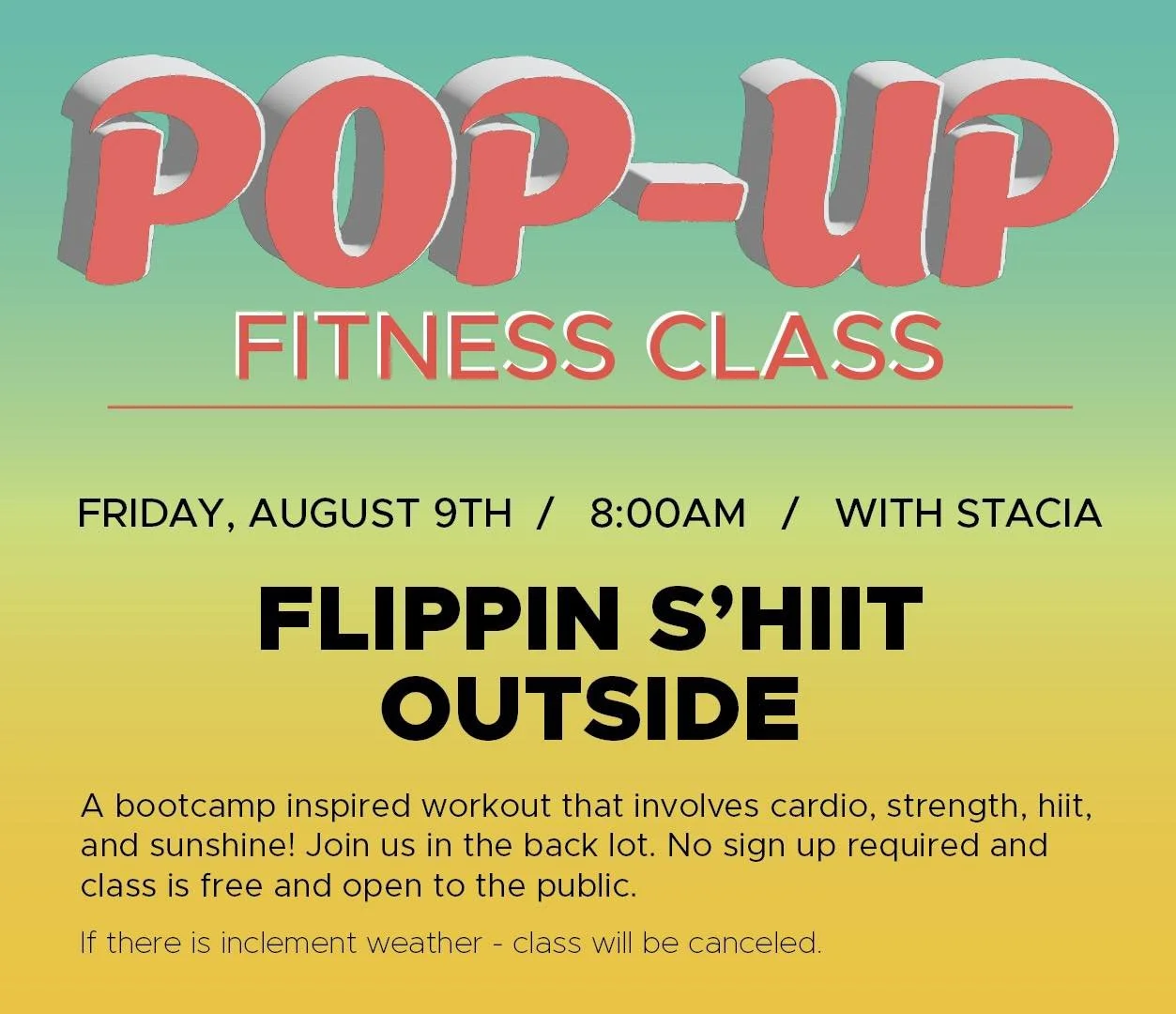 POP-UP
FITNESS CLASS

FRIDAY, AUGUST 9TH / 8:00AM / WITH STACIA

FLIPPIN S'HIIT OUTSIDE

A bootcamp inspired workout that involves cardio, strength, hiit, and sunshine! Join us in the back lot. No sign up required and class is free and open to the public.

If there is inclement weather - class will be canceled.